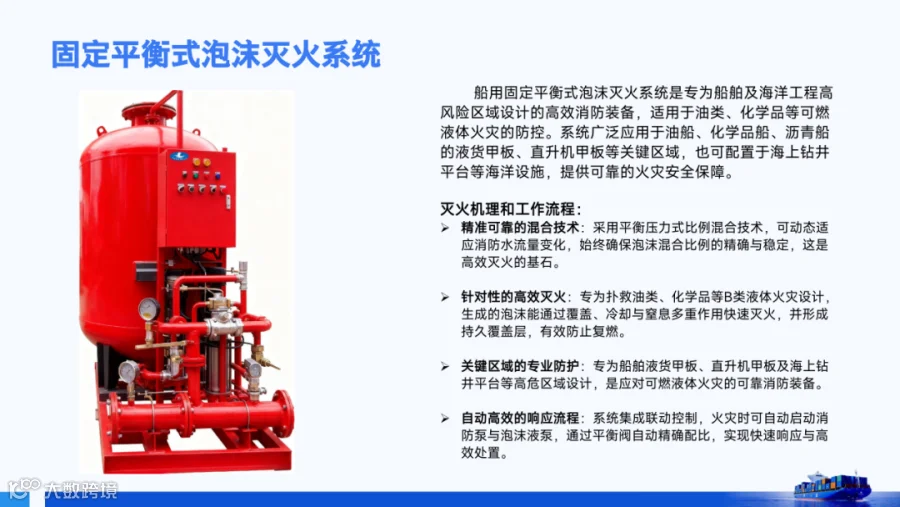 固定平衡式泡沫灭火系统

船用固定平衡式泡沫灭火系统是专为船舶及海洋工程高风险区域设计的高效消防装备，适用于油类、化学品等可燃液体火灾的防控。系统广泛应用于油船、化学品船、沥青船的液货甲板、直升机甲板等关键区域，也可配置于海上钻井平台等海洋设施，提供可靠的火灾安全保障。

灭火机理和工作流程：

➢ 精准可靠的混合技术：采用平衡压力式比例混合技术，可动态适应消防水流量变化，始终确保泡沫混合比例的精确与稳定，这是高效灭火的基石。

➢ 针对性的高效灭火：专为扑救油类、化学品等B类液体火灾设计，生成的泡沫能通过覆盖、冷却与窒息多重作用快速灭火，并形成持久覆盖层，有效防止复燃。

➢ 关键区域的专业防护：专为船舶液货甲板、直升机甲板及海上钻井平台等高危区域设计，是应对可燃液体火灾的可靠消防装备。

➢ 自动高效的响应流程：系统集成联动控制，火灾时可自动启动消防泵与泡沫液泵，通过平衡阀自动精确配比，实现快速响应与高效处置。

大数跨境